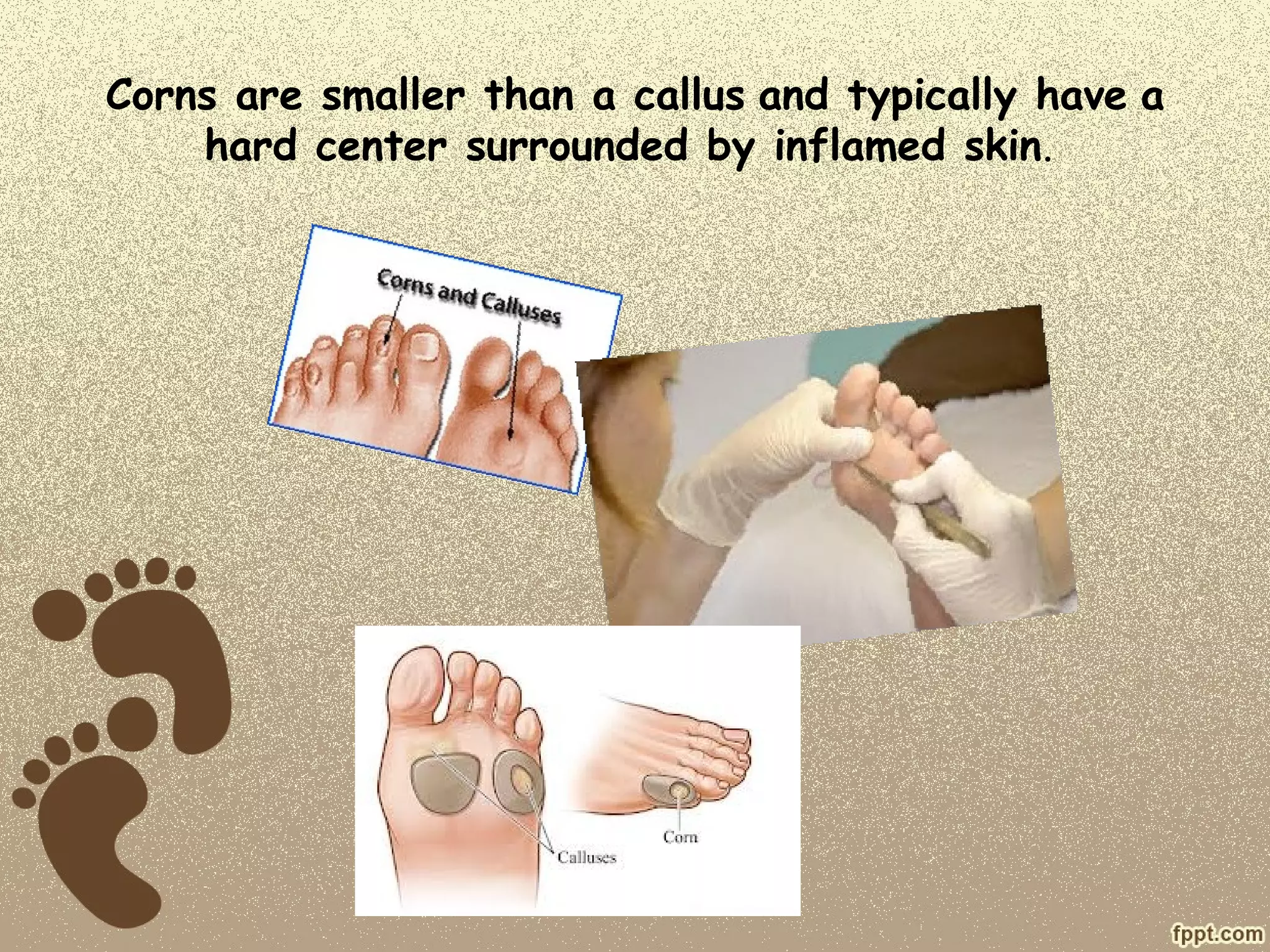 Corns are smaller than a callus and typically have a hard center surrounded by inflamed skin.

Corns and Calluses

Corn

Calluses

fppt.com